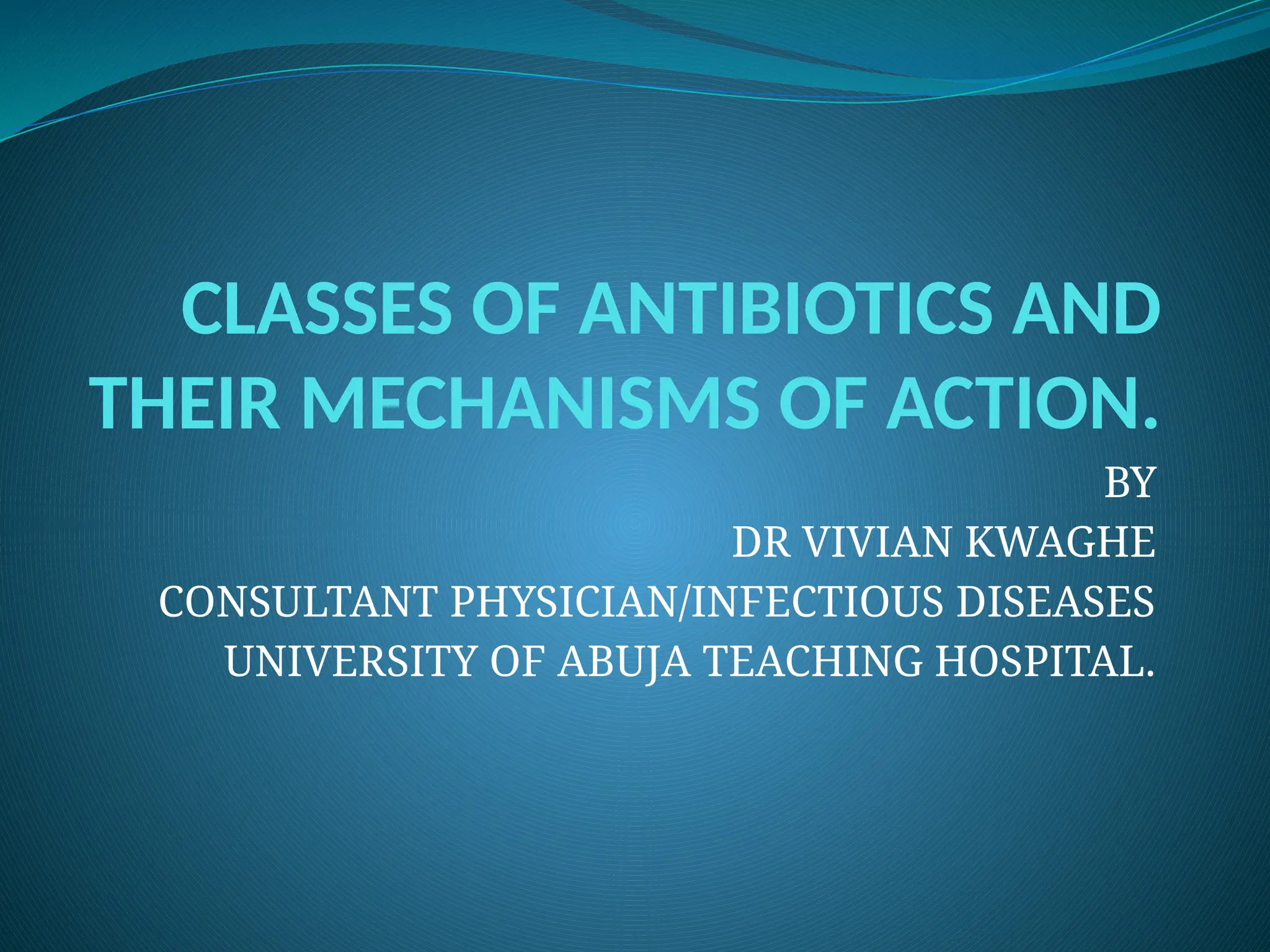 CLASSES OF ANTIBIOTICS AND THEIR MECHANISMS OF ACTION.

BY
DR VIVIAN KWAGHE
CONSULTANT PHYSICIAN/INFECTIOUS DISEASES
UNIVERSITY OF ABUJA TEACHING HOSPITAL.